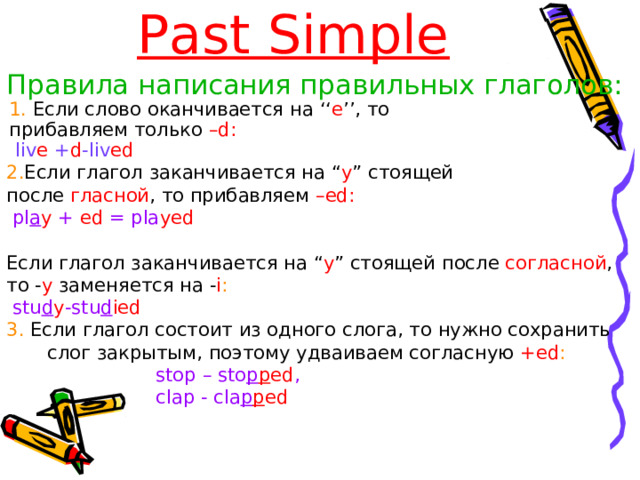 Past Simple

Правила написания правильных глаголов:

1. Если слово оканчивается на ‘‘e’’, то прибавляем только –d:
live +d-lived

2.Если глагол заканчивается на “y” стоящей после гласной, то прибавляем –ed:
play + ed = played

Если глагол заканчивается на “y” стоящей после согласной, то -y заменяется на -i:
study-studied

3. Если глагол состоит из одного слога, то нужно сохранить слог закрытым, поэтому удваиваем согласную +ed:
stop – stopped,
clap - clapped